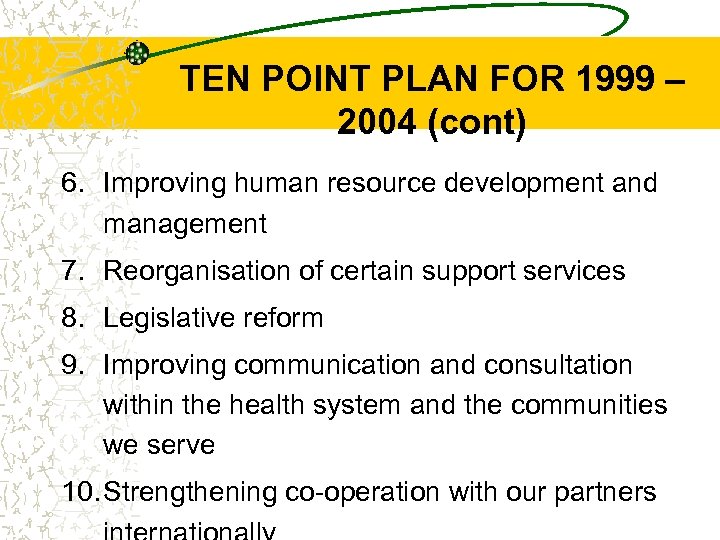 TEN POINT PLAN FOR 1999 – 2004 (cont)

6. Improving human resource development and management

7. Reorganisation of certain support services

8. Legislative reform

9. Improving communication and consultation within the health system and the communities we serve

10. Strengthening co-operation with our partners internationally